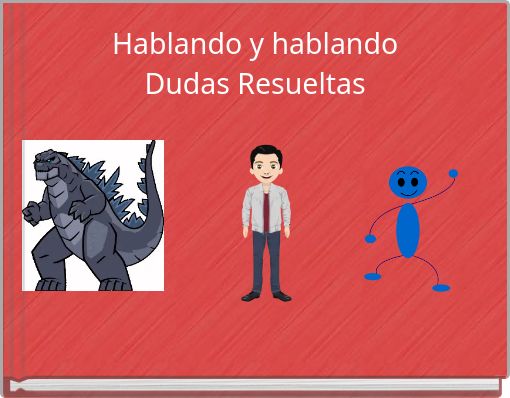 Hablando y hablando
Dudas Resueltas